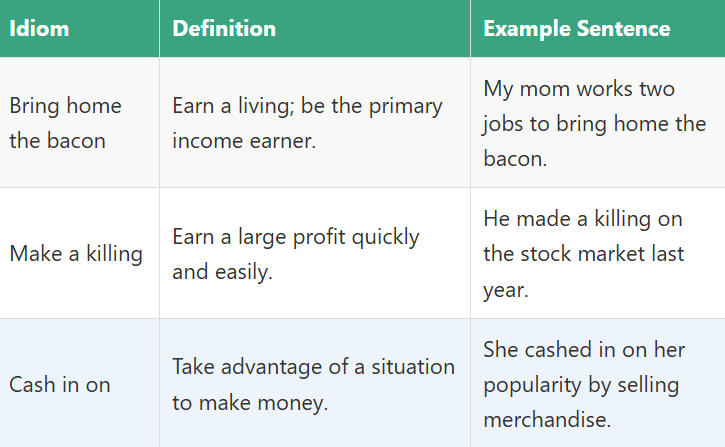 | Idiom | Definition | Example Sentence |
|---|---|---|
| Bring home the bacon | Earn a living; be the primary income earner. | My mom works two jobs to bring home the bacon. |
| Make a killing | Earn a large profit quickly and easily. | He made a killing on the stock market last year. |
| Cash in on | Take advantage of a situation to make money. | She cashed in on her popularity by selling merchandise. |